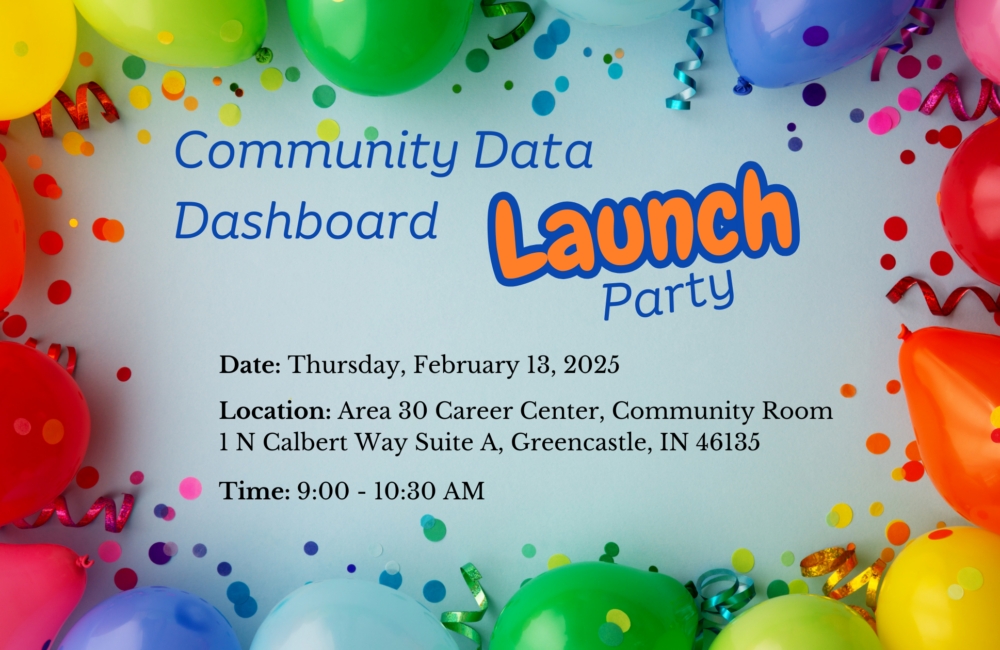 Community Data Dashboard

Launch Party

Date: Thursday, February 13, 2025

Location: Area 30 Career Center, Community Room
1 N Calbert Way Suite A, Greencastle, IN 46135

Time: 9:00 - 10:30 AM